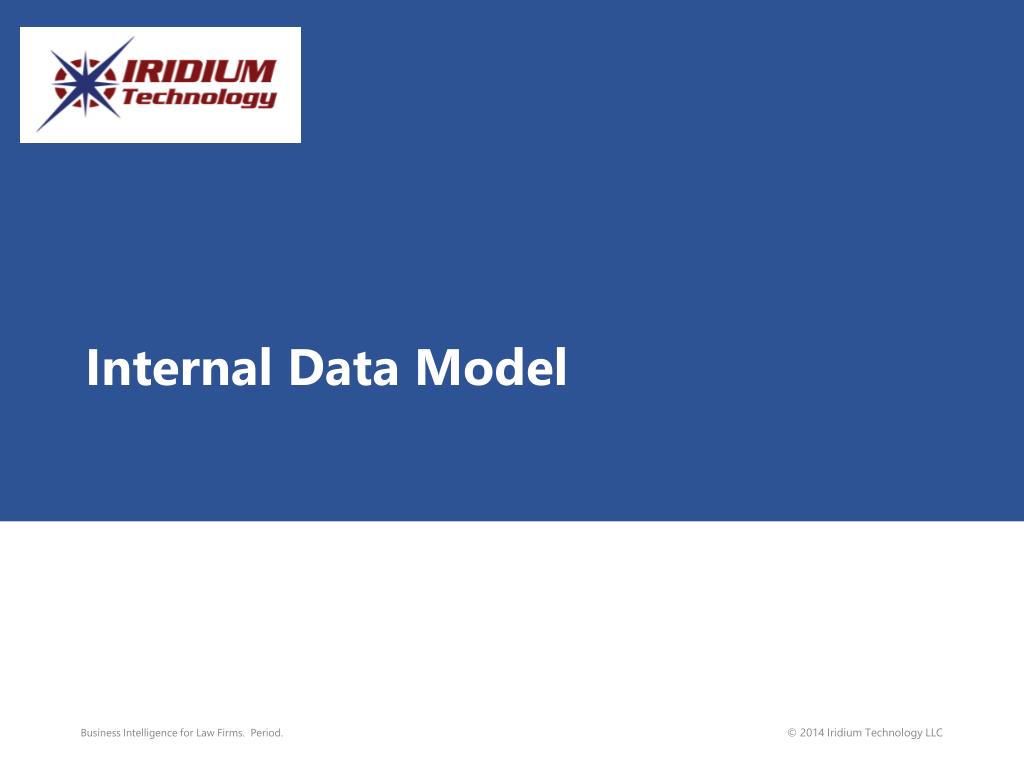 IRIDIUM
Technology

Internal Data Model

Business Intelligence for Law Firms. Period.

© 2014 Iridium Technology LLC